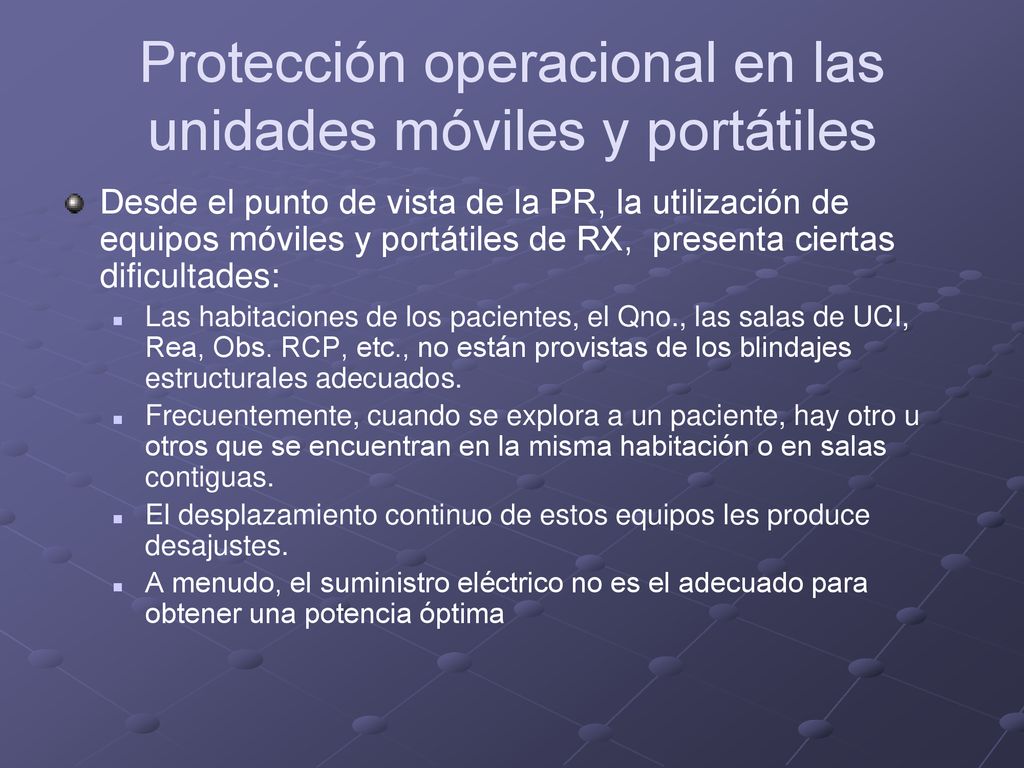 Protección operacional en las unidades móviles y portátiles

Desde el punto de vista de la PR, la utilización de equipos móviles y portátiles de RX, presenta ciertas dificultades:

Las habitaciones de los pacientes, el Qno., las salas de UCI, Rea, Obs. RCP, etc., no están provistas de los blindajes estructurales adecuados.

Frecuentemente, cuando se explora a un paciente, hay otro u otros que se encuentran en la misma habitación o en salas contiguas.

El desplazamiento continuo de estos equipos les produce desajustes.

A menudo, el suministro eléctrico no es el adecuado para obtener una potencia óptima